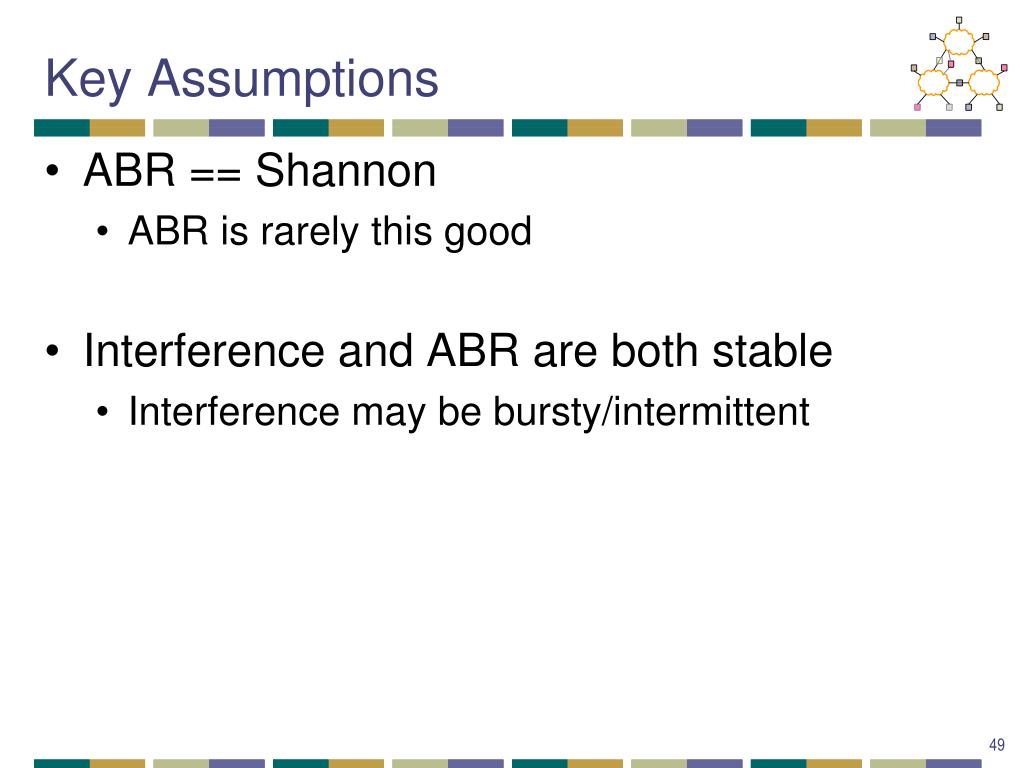 Key Assumptions

• ABR == Shannon
  • ABR is rarely this good

• Interference and ABR are both stable
  • Interference may be bursty/intermittent

49